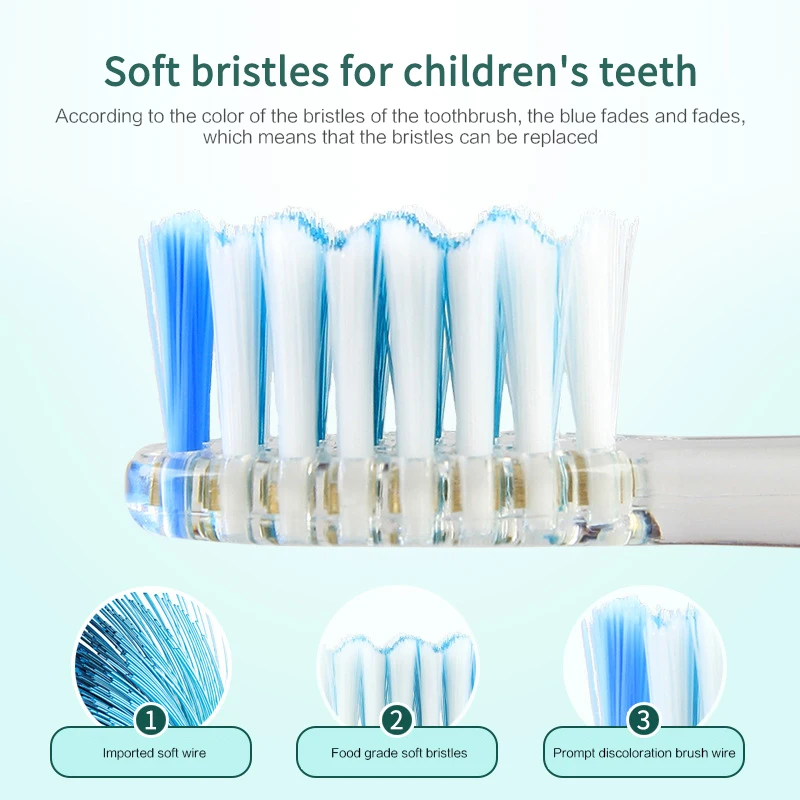 Soft bristles for children's teeth

According to the color of the bristles of the toothbrush, the blue fades and fades, which means that the bristles can be replaced

1
Imported soft wire

2
Food grade soft bristles

3
Prompt discoloration brush wire